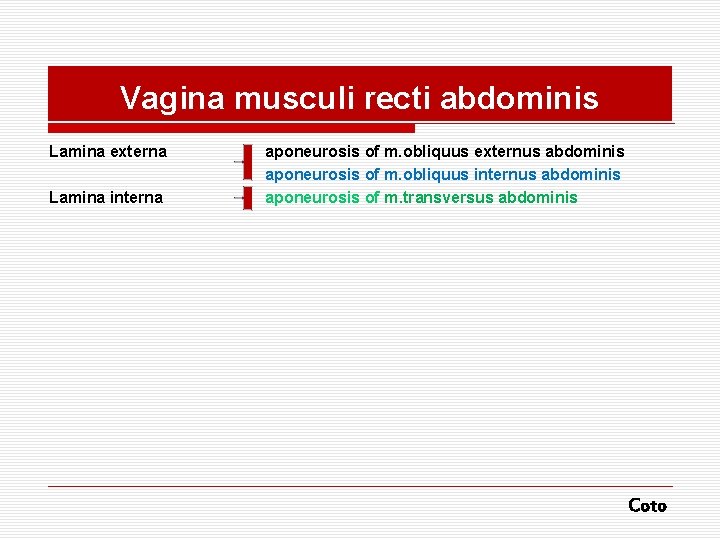 Vagina musculi recti abdominis

Lamina externa

aponeurosis of m.obliquus externus abdominis

aponeurosis of m.obliquus internus abdominis

Lamina interna

aponeurosis of m.transversus abdominis

Coto